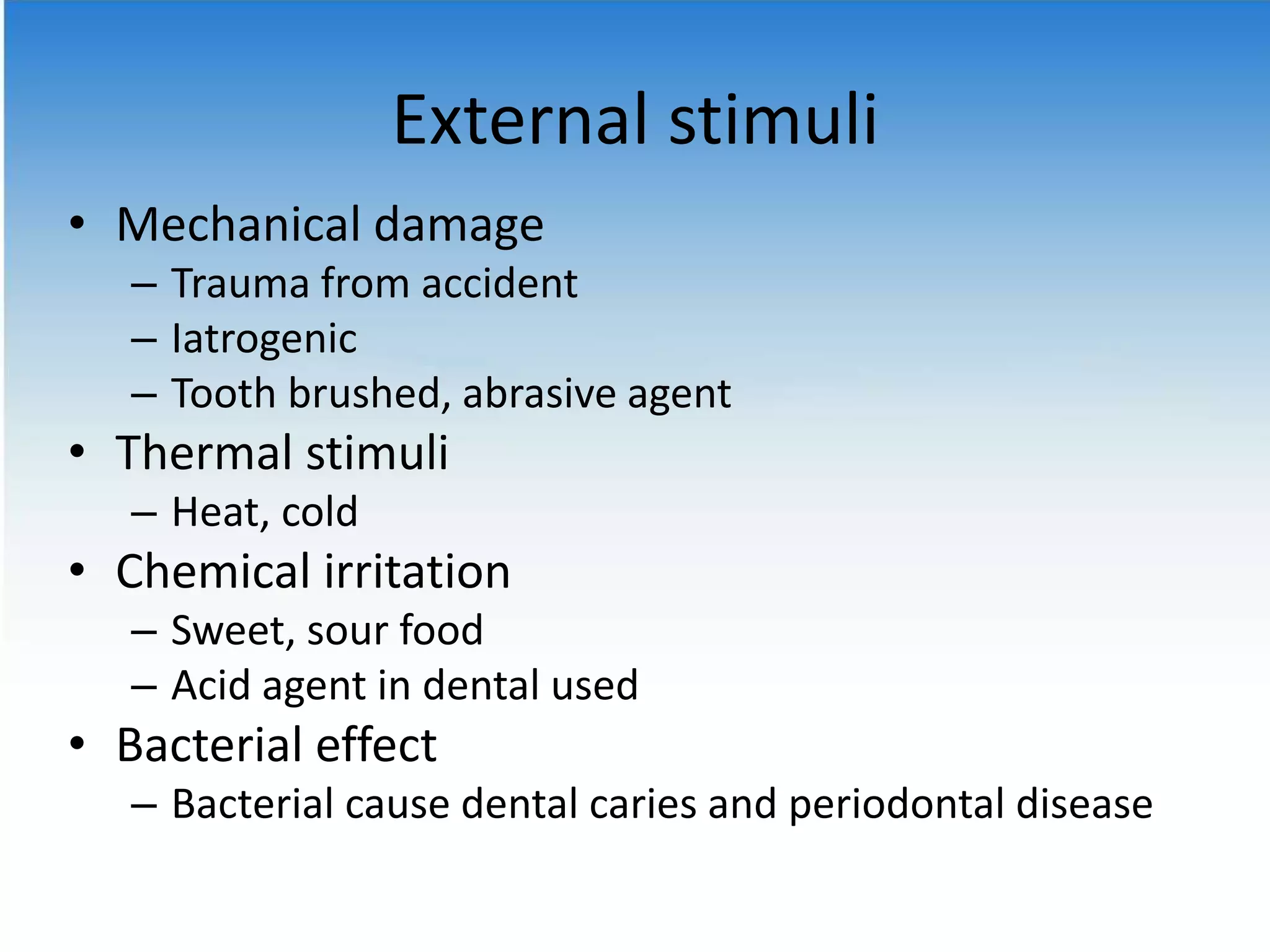 External stimuli

• Mechanical damage
– Trauma from accident
– Iatrogenic
– Tooth brushed, abrasive agent
• Thermal stimuli
– Heat, cold
• Chemical irritation
– Sweet, sour food
– Acid agent in dental used
• Bacterial effect
– Bacterial cause dental caries and periodontal disease